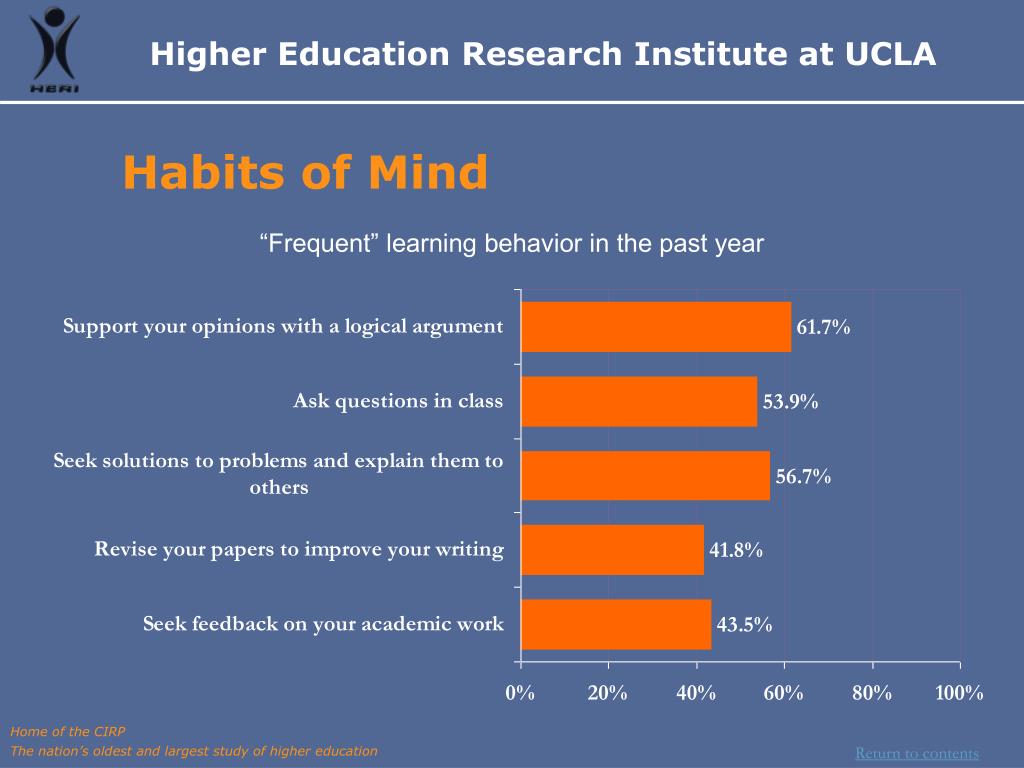 HERI

Higher Education Research Institute at UCLA

Habits of Mind

“Frequent” learning behavior in the past year

Support your opinions with a logical argument 61.7%

Ask questions in class 53.9%

Seek solutions to problems and explain them to others 56.7%

Revise your papers to improve your writing 41.8%

Seek feedback on your academic work 43.5%

0% 20% 40% 60% 80% 100%

Home of the CIRP
The nation’s oldest and largest study of higher education

Return to contents